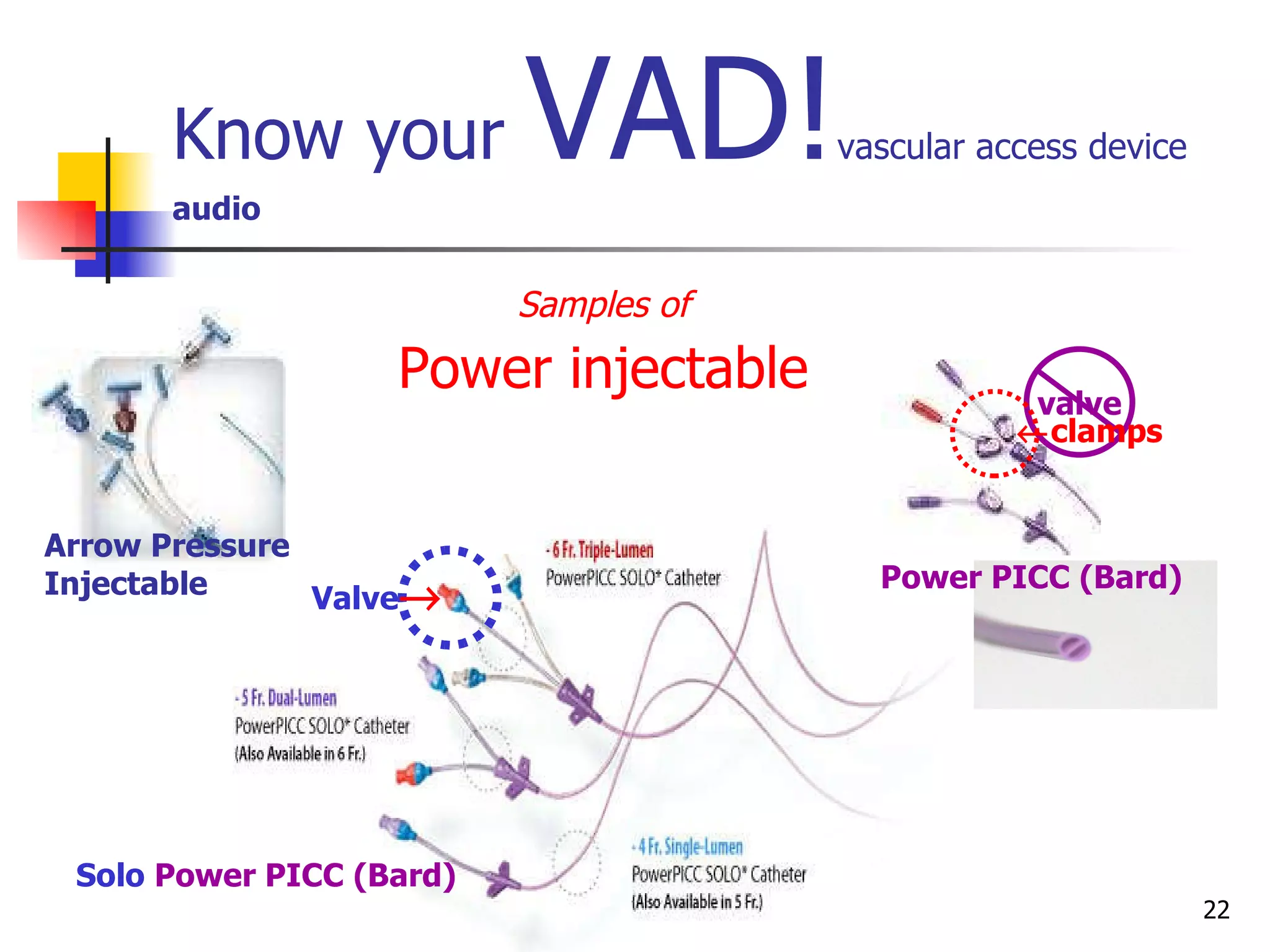 Know your VAD! vascular access device

audio

Samples of

Power injectable

valve

←clamps

Arrow Pressure Injectable

Valve→

- 6 Fr. Triple-Lumen
PowerPICC SOLO* Catheter

Power PICC (Bard)

- 5 Fr. Dual-Lumen
PowerPICC SOLO* Catheter
(Also Available in 6 Fr.)

- 4 Fr. Single-Lumen
PowerPICC SOLO* Catheter
(Also Available in 5 Fr.)

Solo Power PICC (Bard)

22